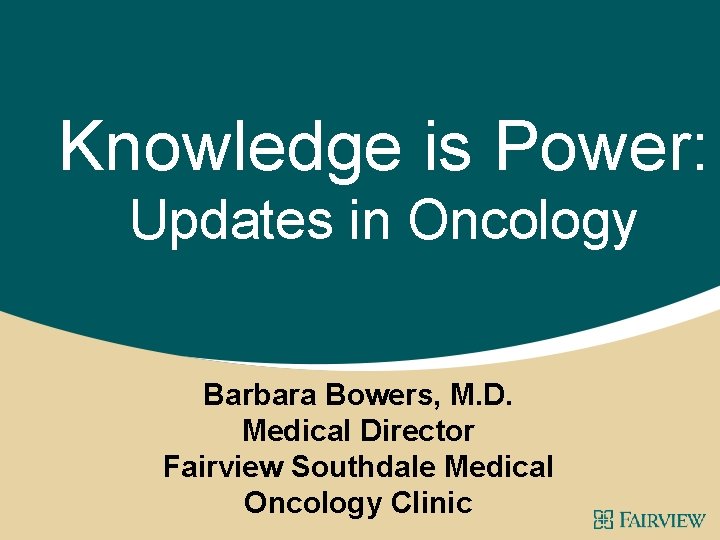 Knowledge is Power:
Updates in Oncology

Barbara Bowers, M.D.
Medical Director
Fairview Southdale Medical Oncology Clinic

FAIRVIEW